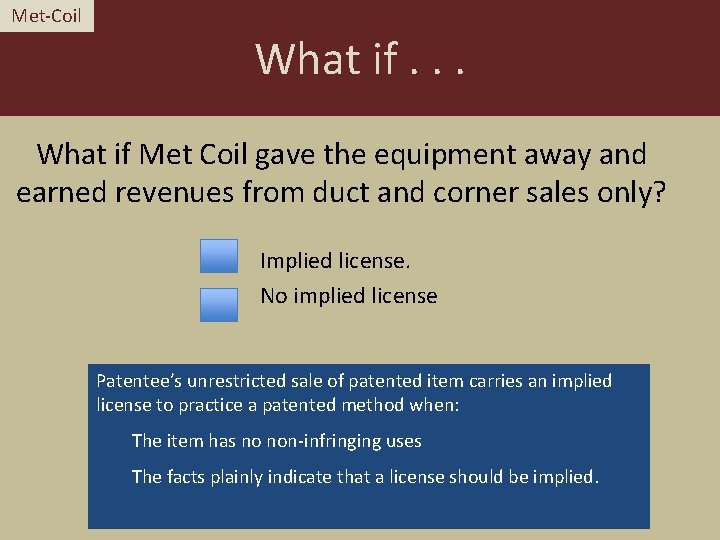 Met-Coil

What if . . .

What if Met Coil gave the equipment away and earned revenues from duct and corner sales only?

Implied license.

No implied license

Patentee's unrestricted sale of patented item carries an implied license to practice a patented method when:

The item has no non-infringing uses

The facts plainly indicate that a license should be implied.